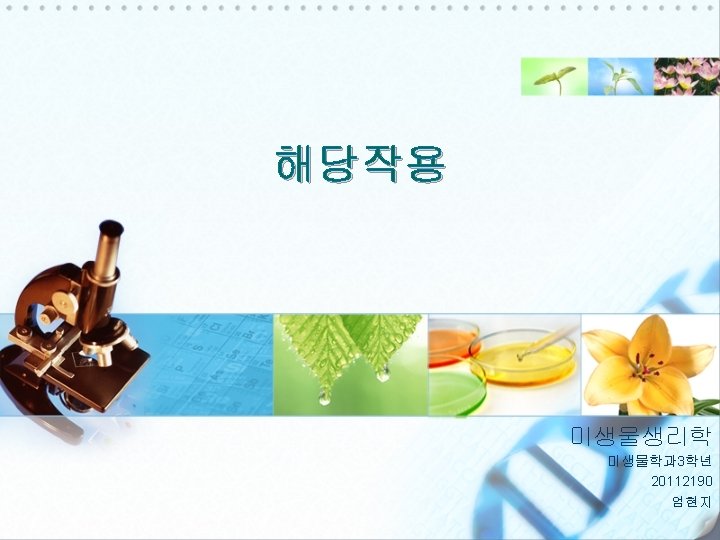 해당작용

미생물생리학
미생물학과3학년
20112190
엄현지